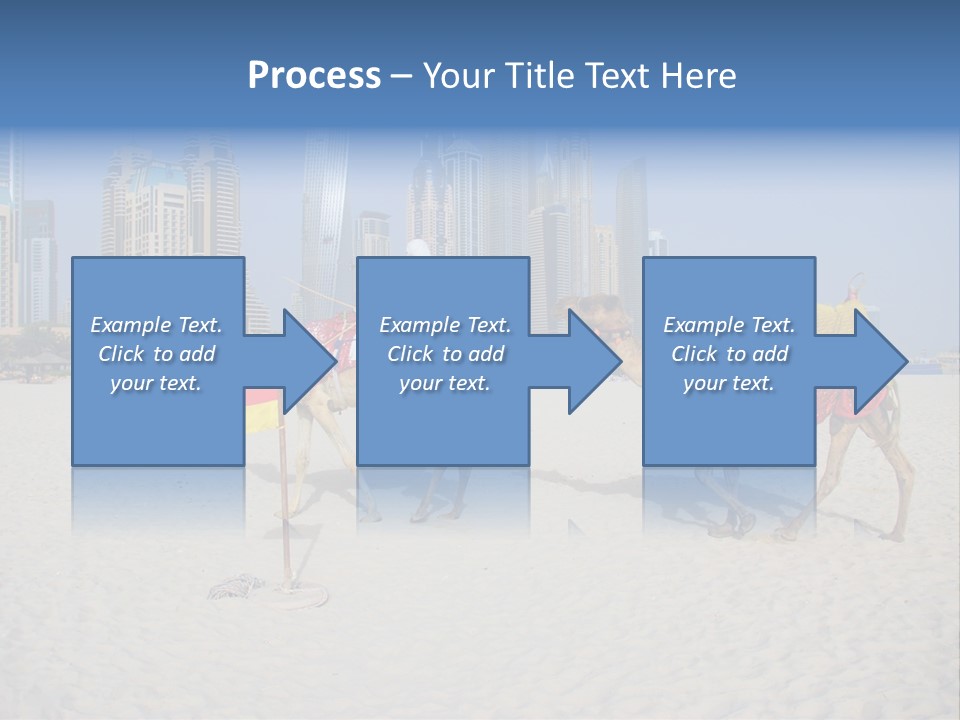 Process – Your Title Text Here

Example Text. Click to add your text.

Example Text. Click to add your text.

Example Text. Click to add your text.